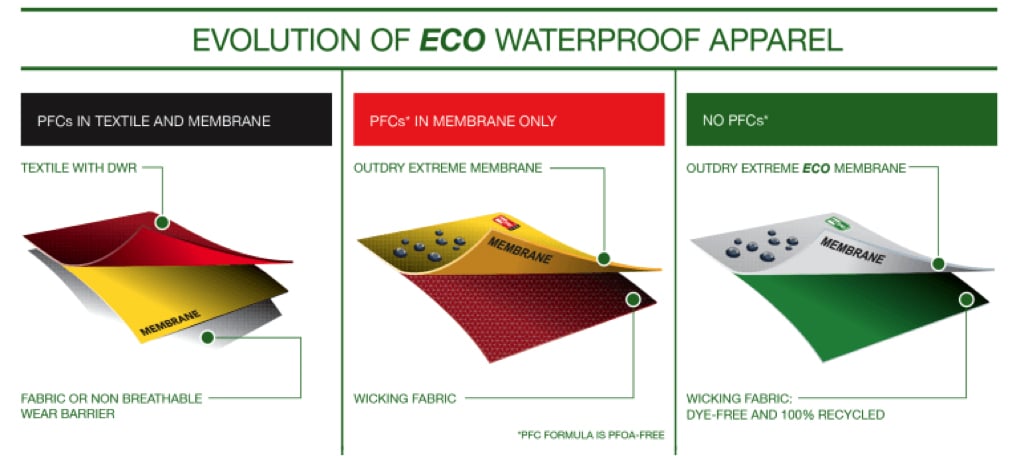 EVOLUTION OF ECO WATERPROOF APPAREL

PFCs IN TEXTILE AND MEMBRANE

TEXTILE WITH DWR

MEMBRANE

FABRIC OR NON BREATHABLE WEAR BARRIER

PFCs* IN MEMBRANE ONLY

OUTDRY EXTREME MEMBRANE

MEMBRANE

WICKING FABRIC

*PFC FORMULA IS PFOA-FREE

NO PFCs*

OUTDRY EXTREME ECO MEMBRANE

MEMBRANE

WICKING FABRIC: DYE-FREE AND 100% RECYCLED